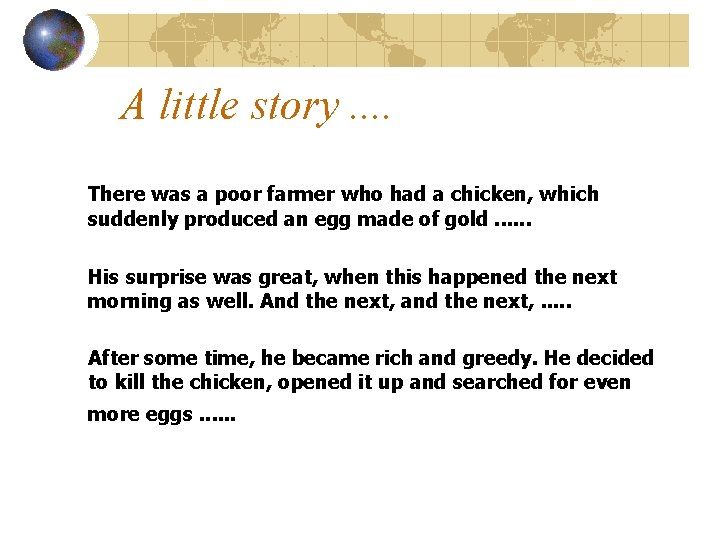 A little story ....

There was a poor farmer who had a chicken, which suddenly produced an egg made of gold ......

His surprise was great, when this happened the next morning as well. And the next, and the next, .....

After some time, he became rich and greedy. He decided to kill the chicken, opened it up and searched for even more eggs ......